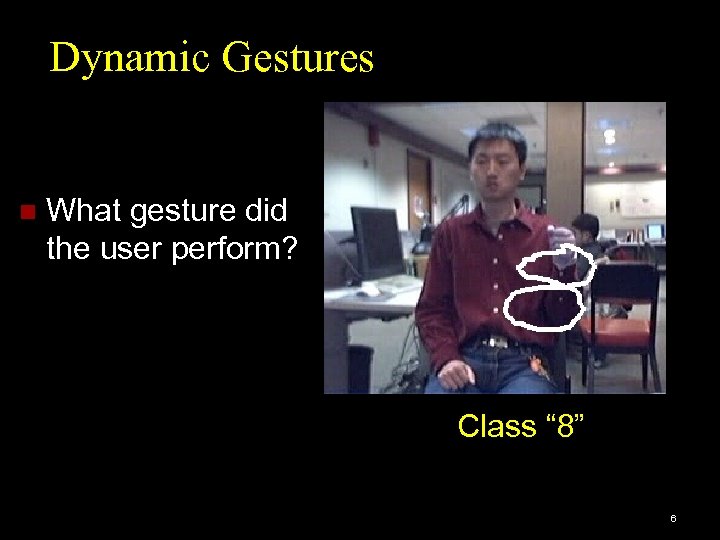 Dynamic Gestures

What gesture did the user perform?

Class “8”

6